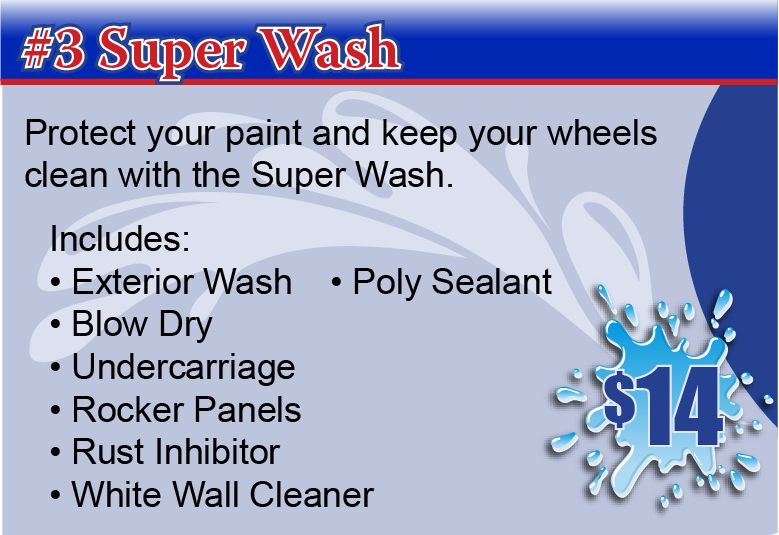 #3 Super Wash

Protect your paint and keep your wheels clean with the Super Wash.

Includes:
• Exterior Wash
• Blow Dry
• Undercarriage
• Rocker Panels
• Rust Inhibitor
• White Wall Cleaner

• Poly Sealant

$14